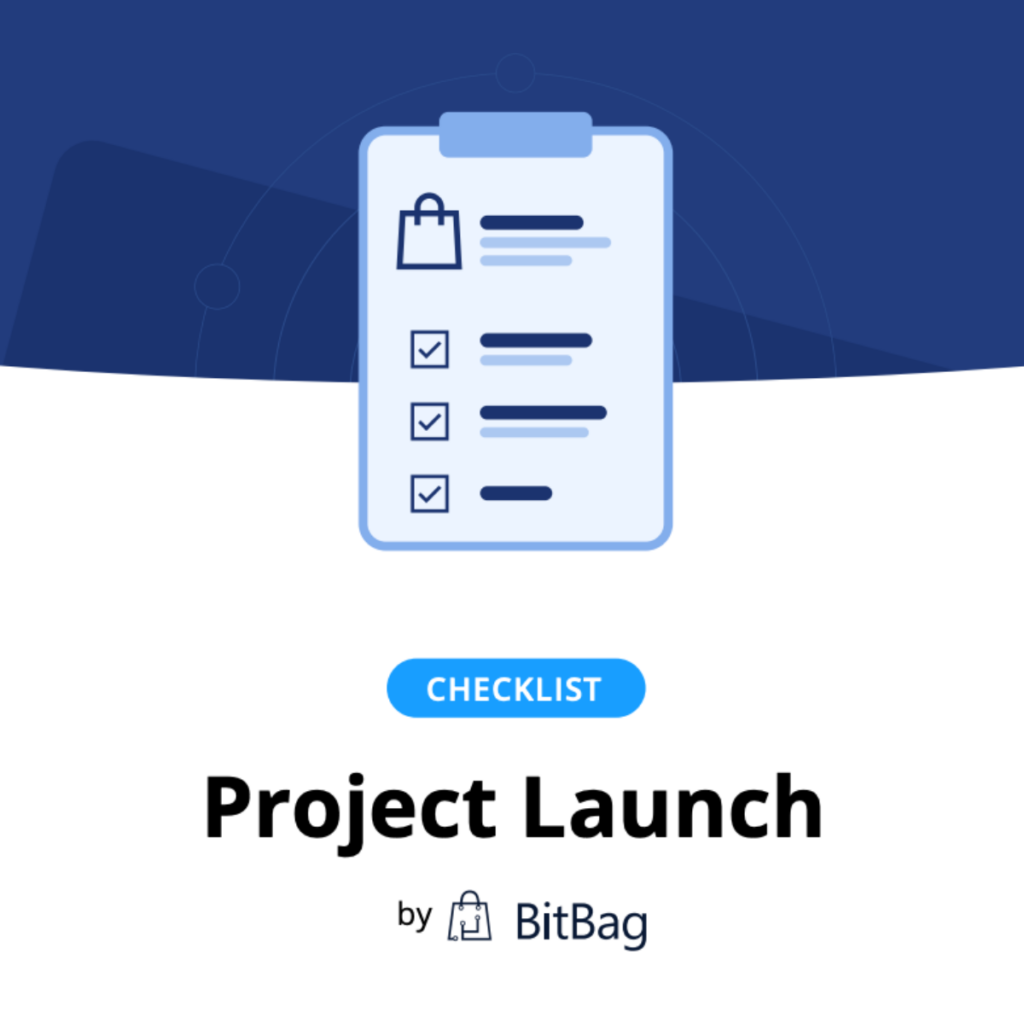 CHECKLIST

Project Launch

by BitBag